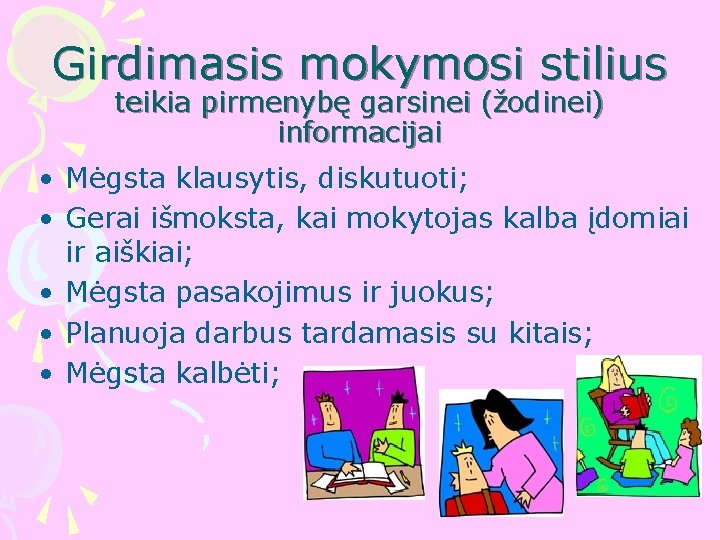 Girdimasis mokymosi stilius
teikia pirmenybę garsinei (žodinei) informacijai

• Mėgsta klausytis, diskutuoti;
• Gerai išmoksta, kai mokytojas kalba įdomiai ir aiškiai;
• Mėgsta pasakojimus ir juokus;
• Planuoja darbus tardamasis su kitais;
• Mėgsta kalbėti;